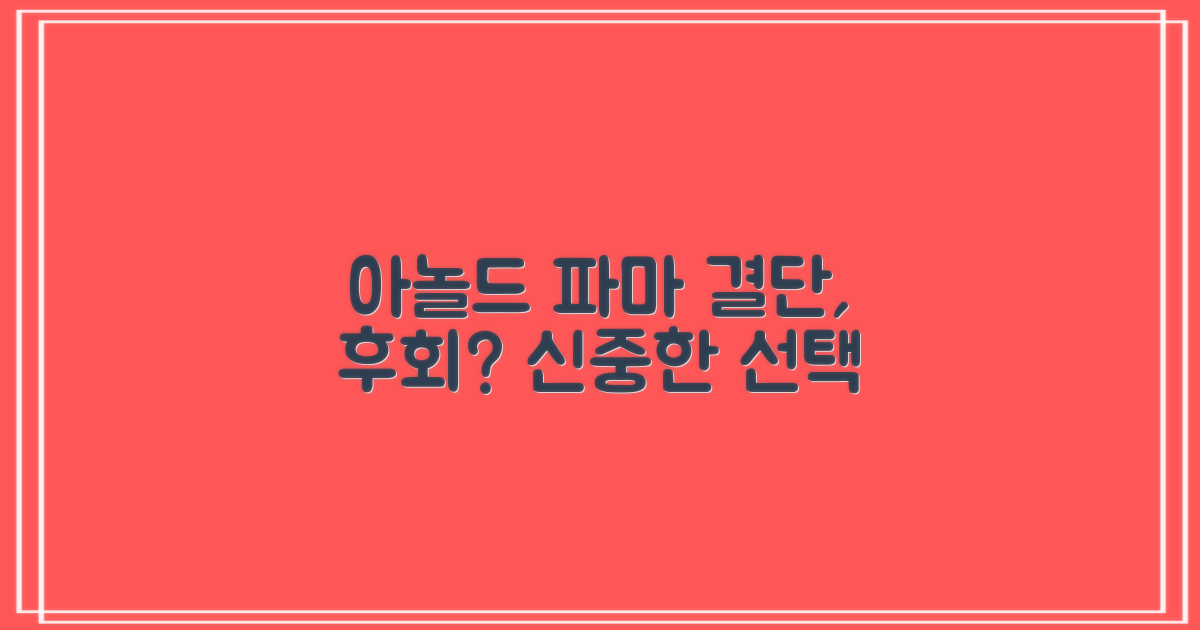 아놀드 파마 결단,
후회? 신중한 선택